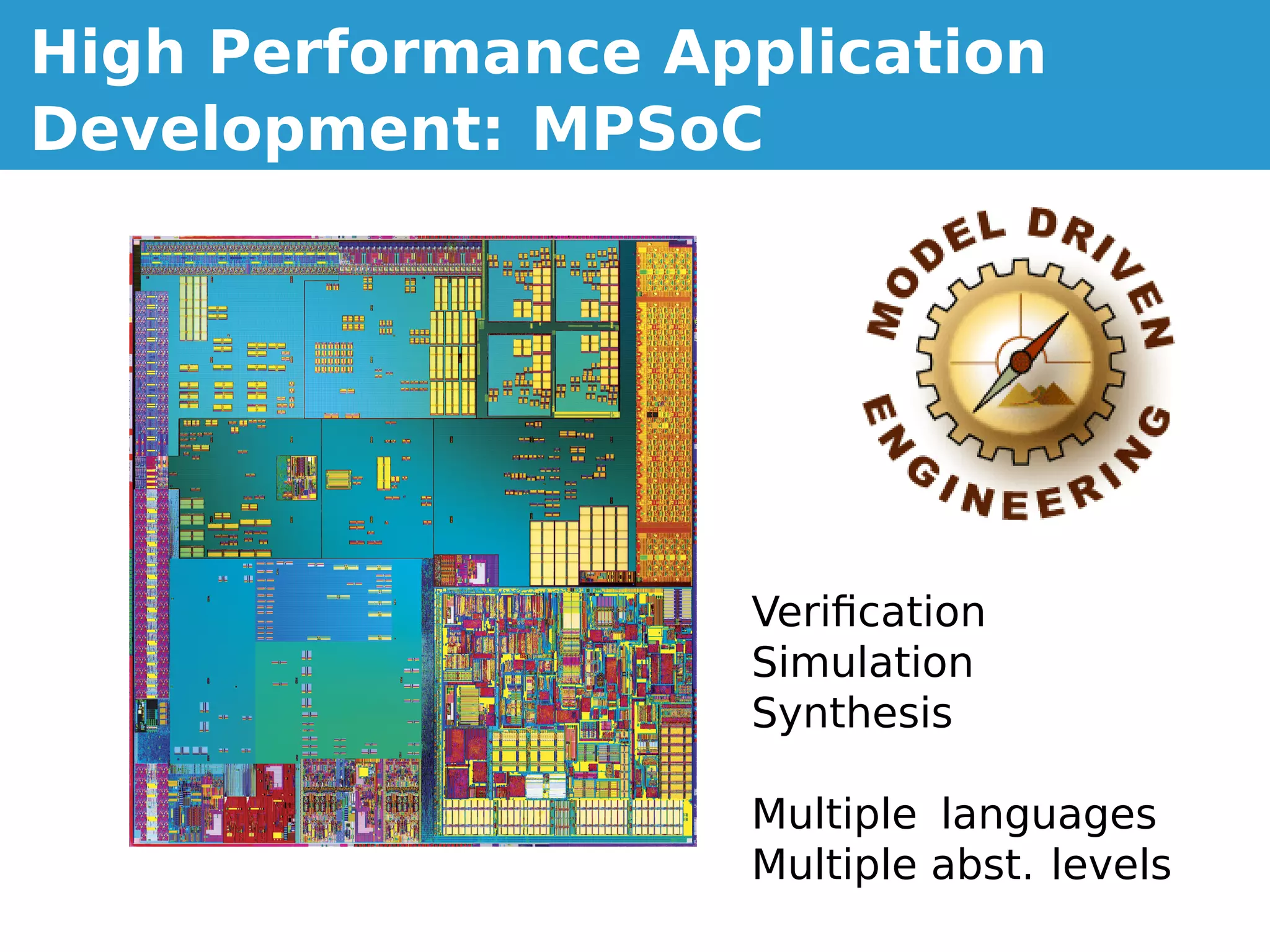 High Performance Application Development: MPSoC

MODEL DRIVEN ENGINEERING

Verification
Simulation
Synthesis

Multiple languages
Multiple abst. levels